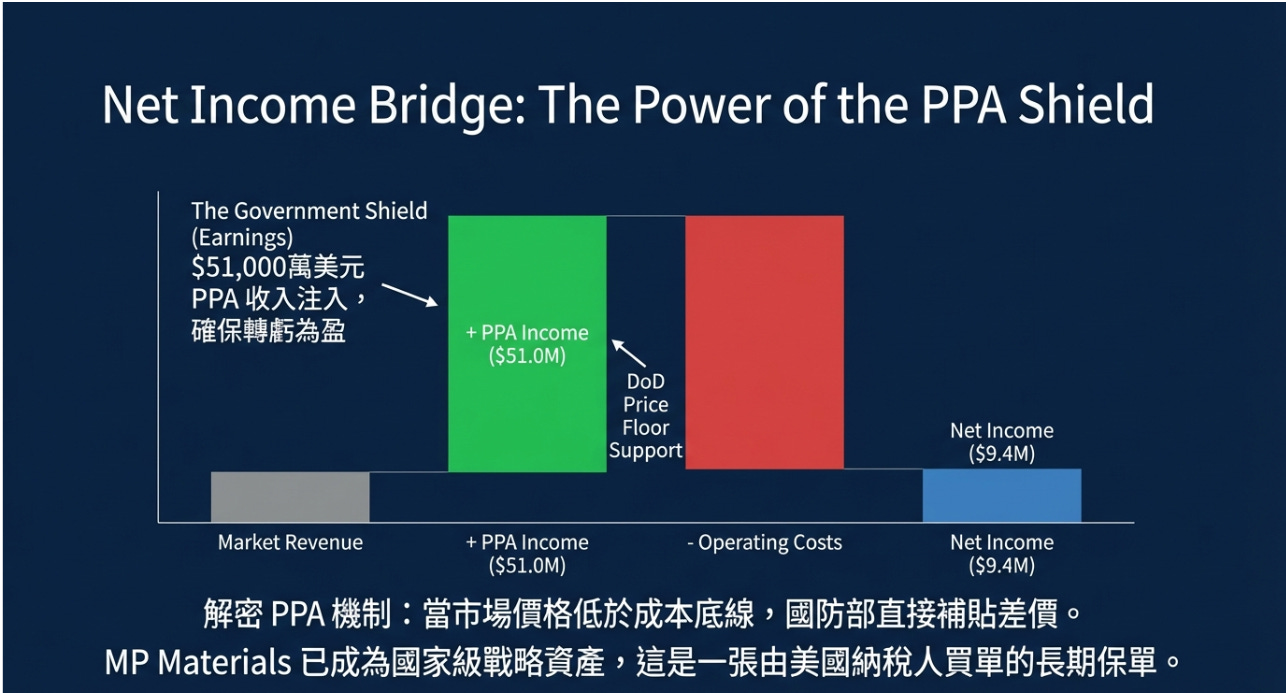 Net Income Bridge: The Power of the PPA Shield

The Government Shield (Earnings)
$51,000萬美元 PPA 收入注入，確保轉虧為盈

+ PPA Income ($51.0M)

DoD Price Floor Support

Net Income ($9.4M)

Market Revenue

+ PPA Income ($51.0M)

- Operating Costs

Net Income ($9.4M)

解密 PPA 機制：當市場價格低於成本底線，國防部直接補貼差價。
MP Materials 已成為國家級戰略資產，這是一張由美國納稅人買單的長期保單。